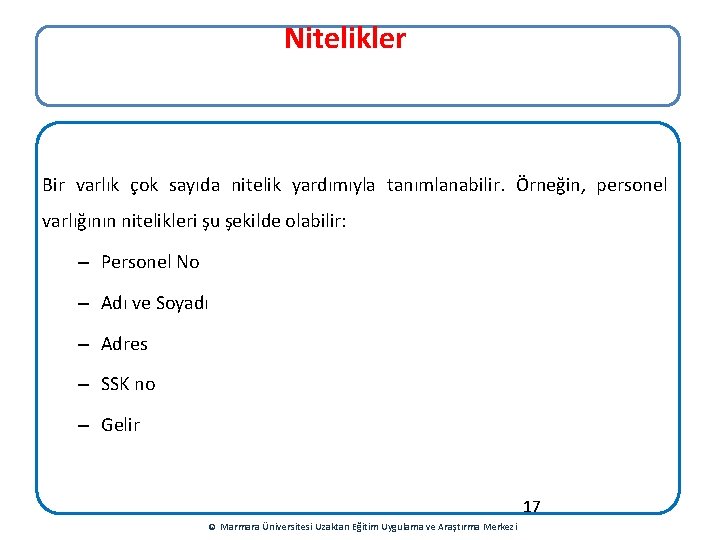 Nitelikler

Bir varlık çok sayıda nitelik yardımıyla tanımlanabilir. Örneğin, personel varlığının nitelikleri şu şekilde olabilir:

– Personel No

– Adı ve Soyadı

– Adres

– SSK no

– Gelir

17

© Marmara Üniversitesi Uzaktan Eğitim Uygulama ve Araştırma Merkezi